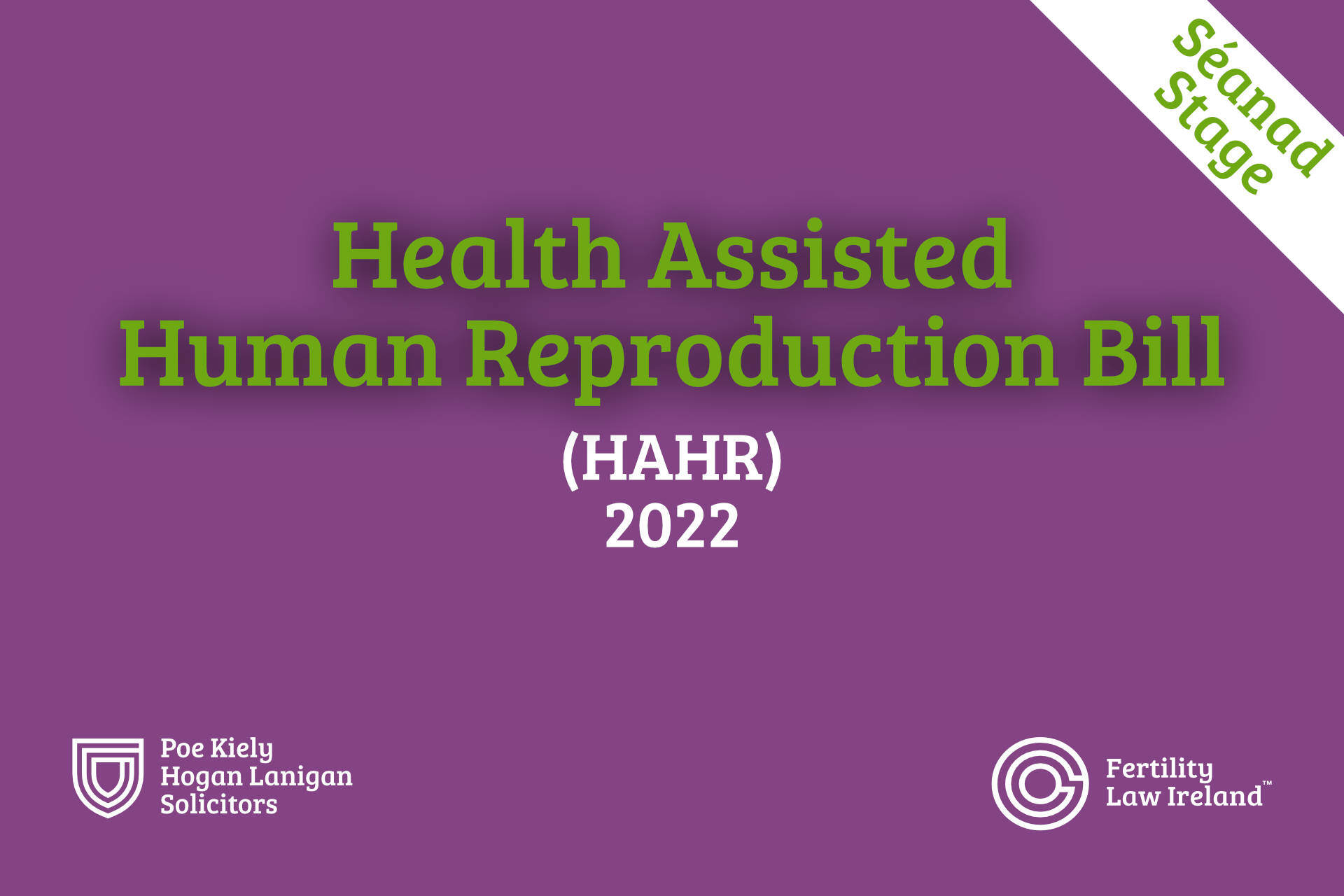 Séanad Stage

Health Assisted Human Reproduction Bill

(HAHR)
2022

Poe Kiely Hogan Lanigan Solicitors

Fertility Law Ireland™